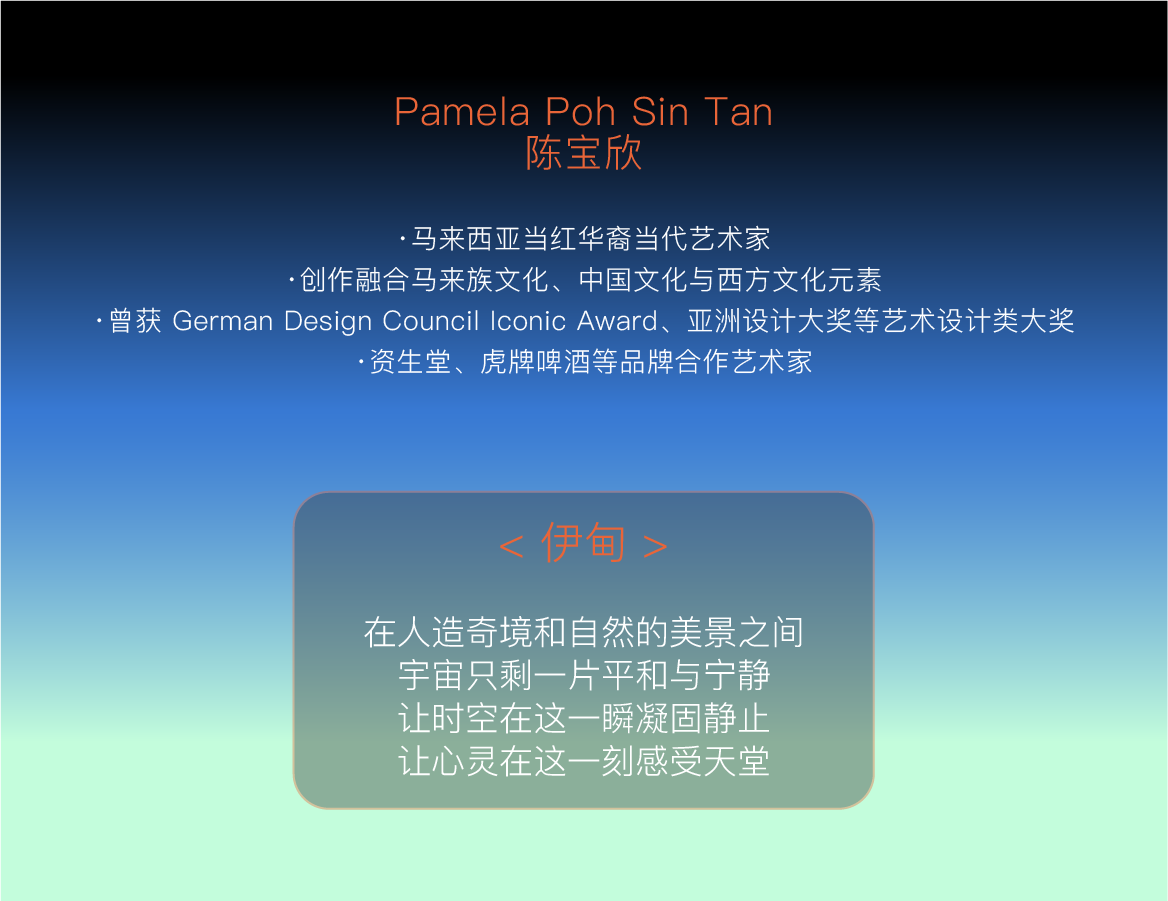 Pamela Poh Sin Tan
陈宝欣

·马来西亚当红华裔当代艺术家
·创作融合马来族文化、中国文化与西方文化元素
·曾获 German Design Council Iconic Award、亚洲设计大奖等艺术设计类大奖
·资生堂、虎牌啤酒等品牌合作艺术家

< 伊甸 >

在人造奇境和自然的美景之间
宇宙只剩一片平和与宁静
让时空在这一瞬凝固静止
让心灵在这一刻感受天堂